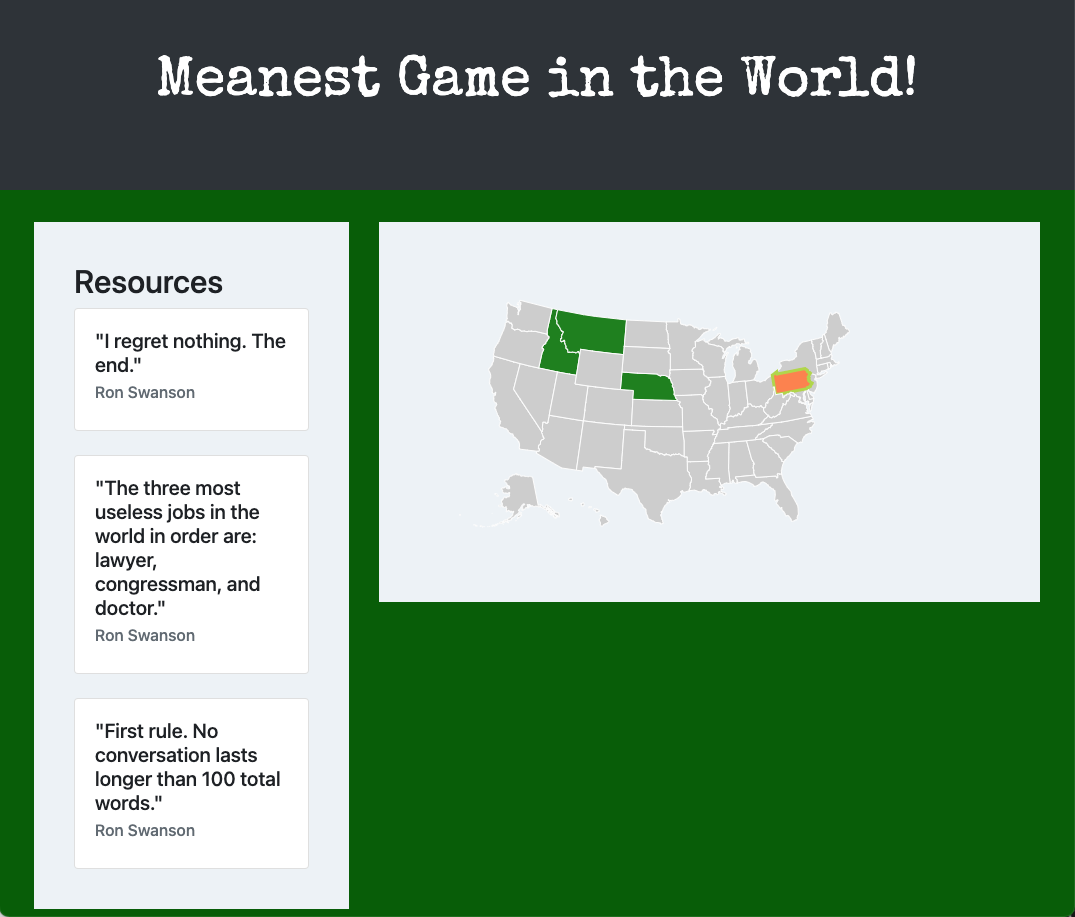 Meanest Game in the World!

Resources

"I regret nothing. The end."

Ron Swanson

"The three most useless jobs in the world in order are: lawyer, congressman, and doctor."

Ron Swanson

"First rule. No conversation lasts longer than 100 total words."

Ron Swanson